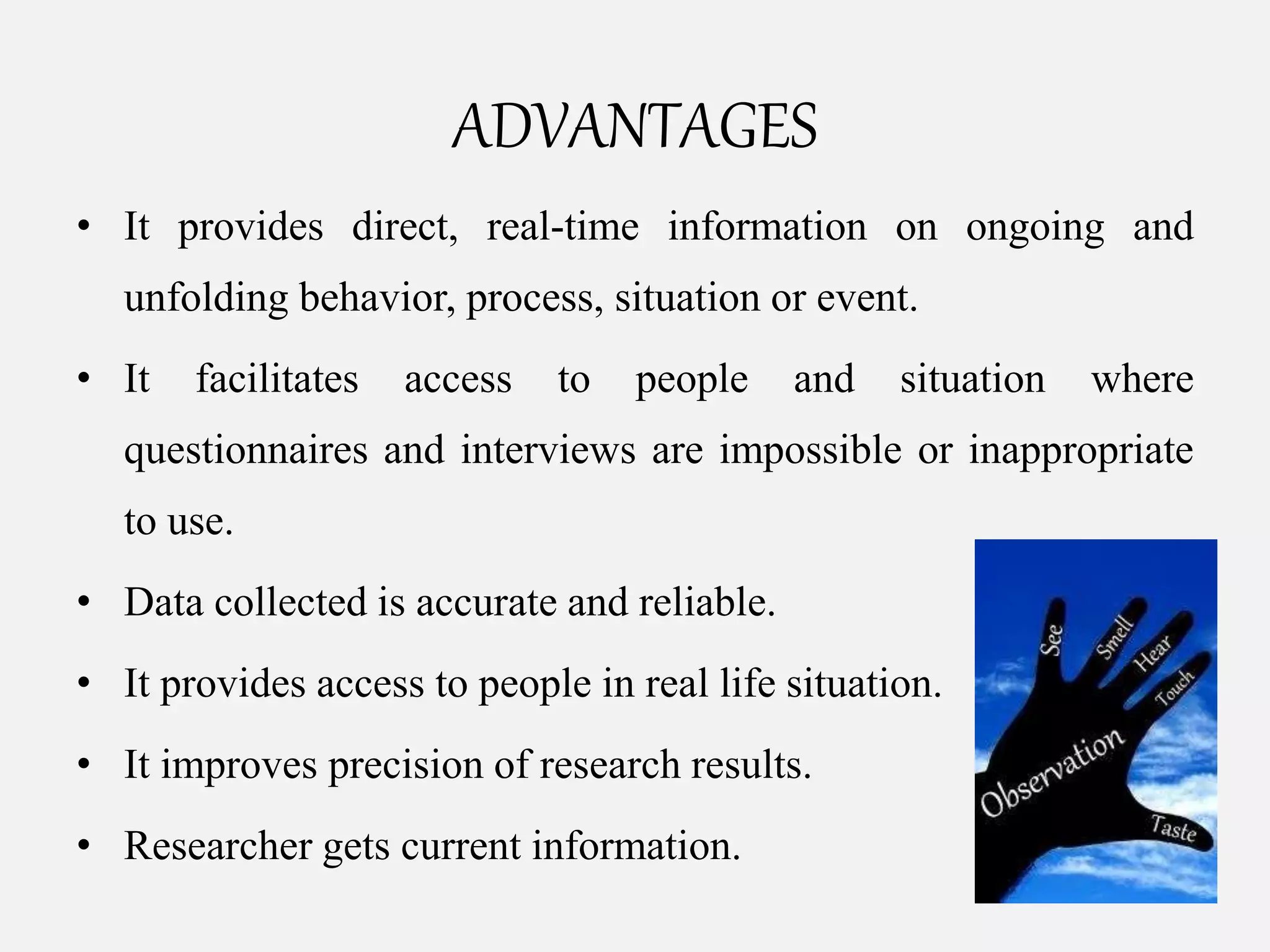 ADVANTAGES

• It provides direct, real-time information on ongoing and unfolding behavior, process, situation or event.

• It facilitates access to people and situation where questionnaires and interviews are impossible or inappropriate to use.

• Data collected is accurate and reliable.

• It provides access to people in real life situation.

• It improves precision of research results.

• Researcher gets current information.

See
Smell
Hear
Touch
Observation
Taste